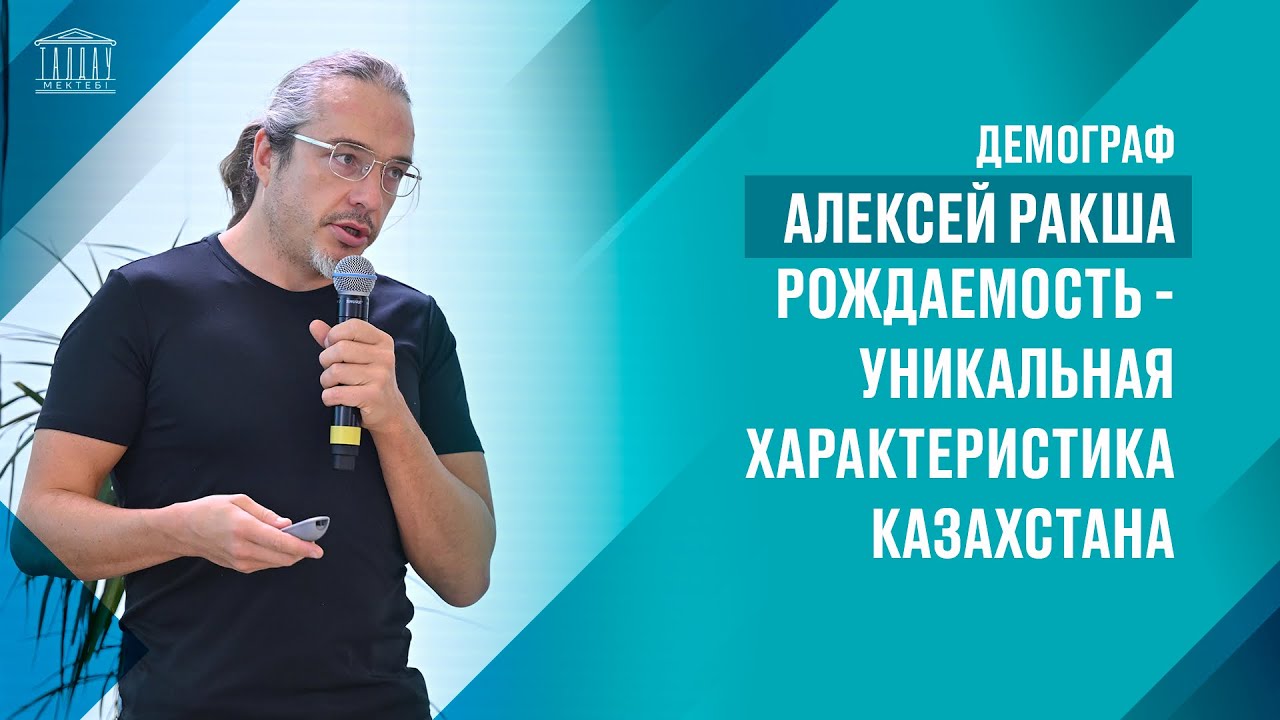 ТАЛДАУ
МЕКТЕБІ

ДЕМОГРАФ
АЛЕКСЕЙ РАКША
РОЖДАЕМОСТЬ - УНИКАЛЬНАЯ ХАРАКТЕРИСТИКА КАЗАХСТАНА